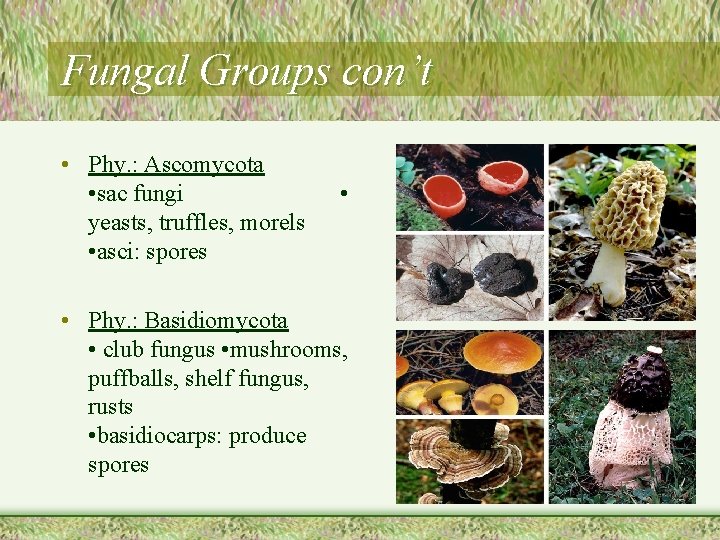 Fungal Groups con't

• Phy.: Ascomycota
•sac fungi •
yeasts, truffles, morels
•asci: spores

• Phy.: Basidiomycota
• club fungus •mushrooms, puffballs, shelf fungus, rusts
•basidiocarps: produce spores